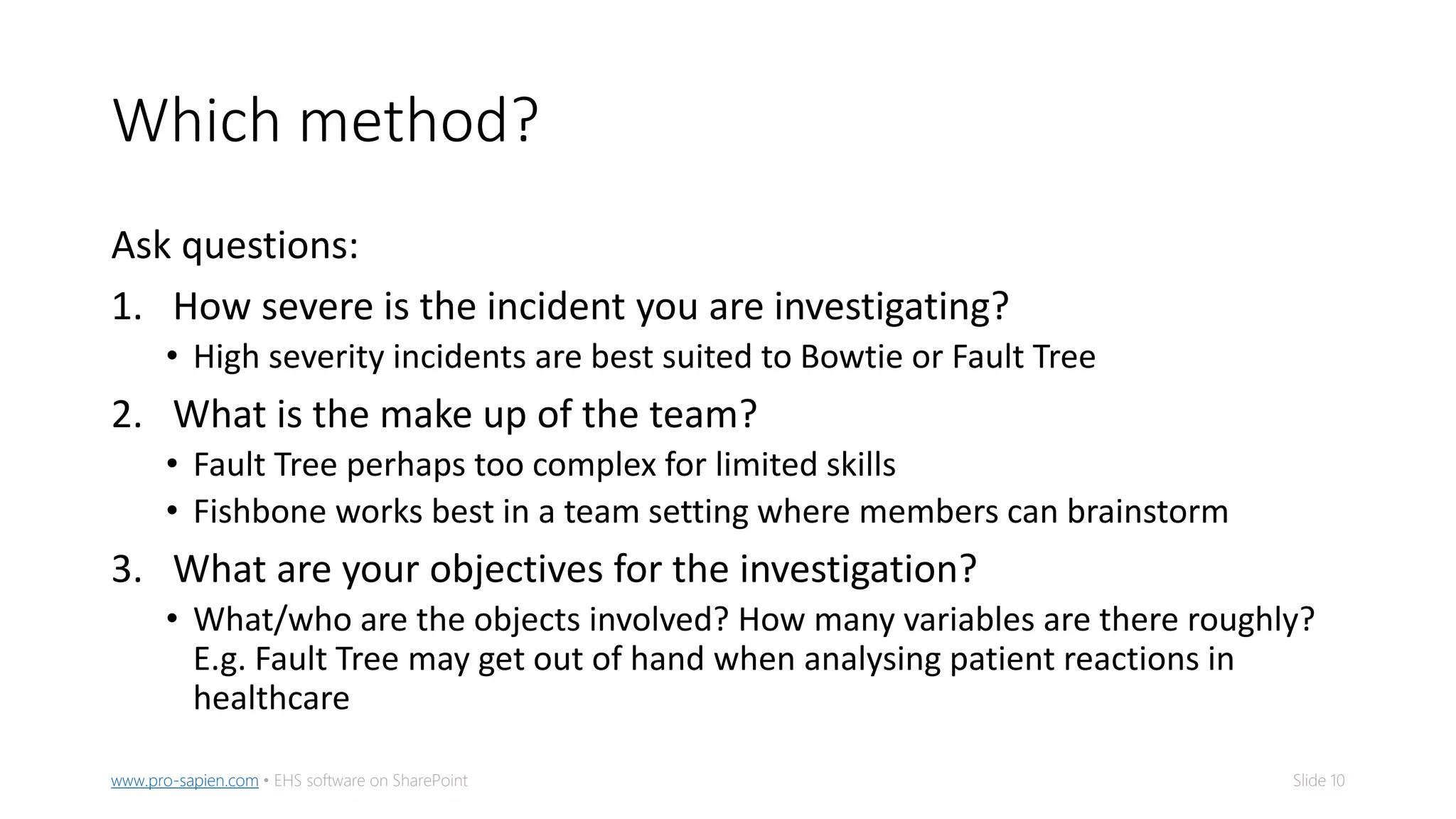 Which method?

Ask questions:

1. How severe is the incident you are investigating?
• High severity incidents are best suited to Bowtie or Fault Tree

2. What is the make up of the team?
• Fault Tree perhaps too complex for limited skills
• Fishbone works best in a team setting where members can brainstorm

3. What are your objectives for the investigation?
• What/who are the objects involved? How many variables are there roughly? E.g. Fault Tree may get out of hand when analysing patient reactions in healthcare

www.pro-sapien.com • EHS software on SharePoint

Slide 10